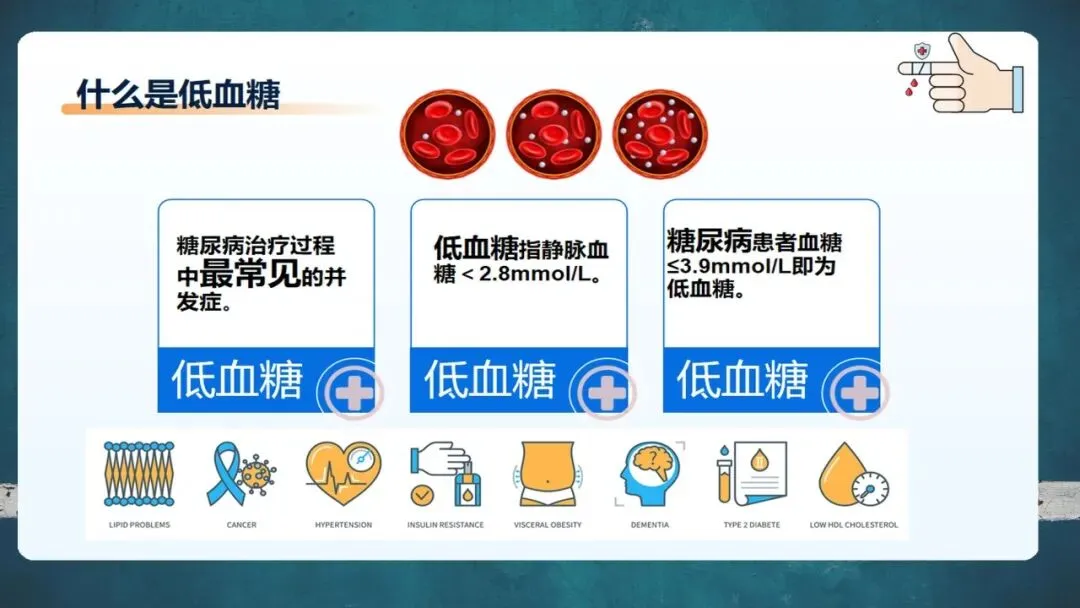 什么是低血糖

糖尿病治疗过程中最常见的并发症。

低血糖

低血糖指静脉血糖＜2.8mmol/L。

低血糖

糖尿病患者血糖≤3.9mmol/L即为低血糖。

低血糖

LIPID PROBLEMS
CANCER
HYPERTENSION
INSULIN RESISTANCE
VISCERAL OBESITY
DEMENTIA
TYPE 2 DIABETE
LOW HDL CHOLESTEROL